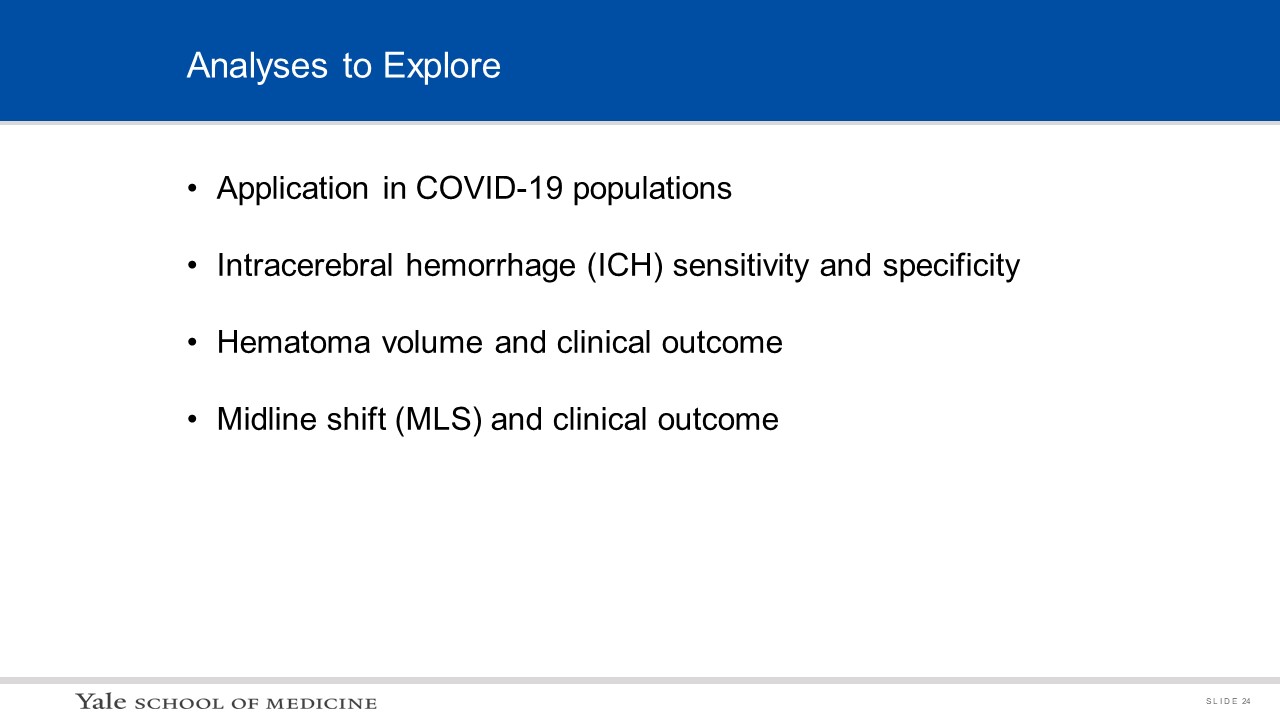 Analyses to Explore

• Application in COVID-19 populations

• Intracerebral hemorrhage (ICH) sensitivity and specificity

• Hematoma volume and clinical outcome

• Midline shift (MLS) and clinical outcome

Yale SCHOOL OF MEDICINE

SLIDE 24